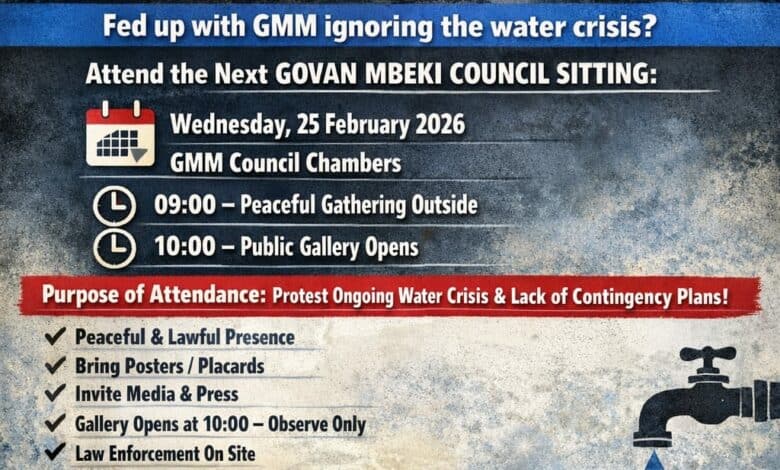 Fed up with GMM ignoring the water crisis?

Attend the Next GOVAN MBEKI COUNCIL SITTING:

Wednesday, 25 February 2026
GMM Council Chambers

09:00 – Peaceful Gathering Outside
10:00 – Public Gallery Opens

Purpose of Attendance: Protest Ongoing Water Crisis & Lack of Contingency Plans!

✔ Peaceful & Lawful Presence
✔ Bring Posters / Placards
✔ Invite Media & Press
✔ Gallery Opens at 10:00 – Observe Only
✔ Law Enforcement On Site